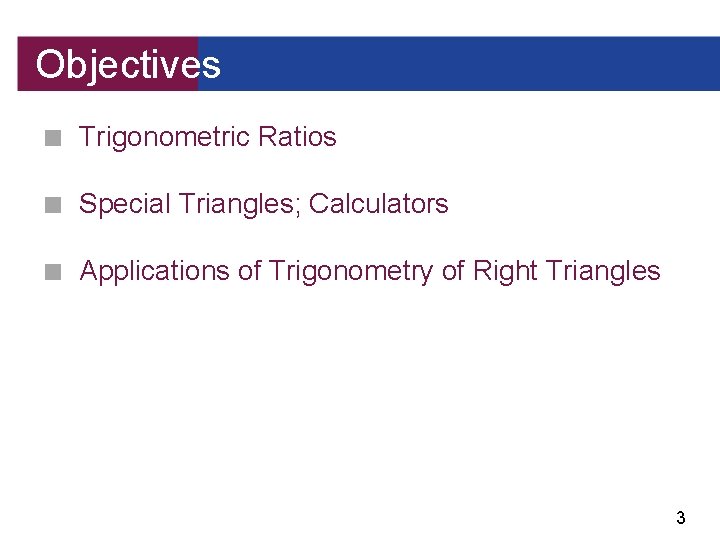 Objectives

Trigonometric Ratios

Special Triangles; Calculators

Applications of Trigonometry of Right Triangles

3